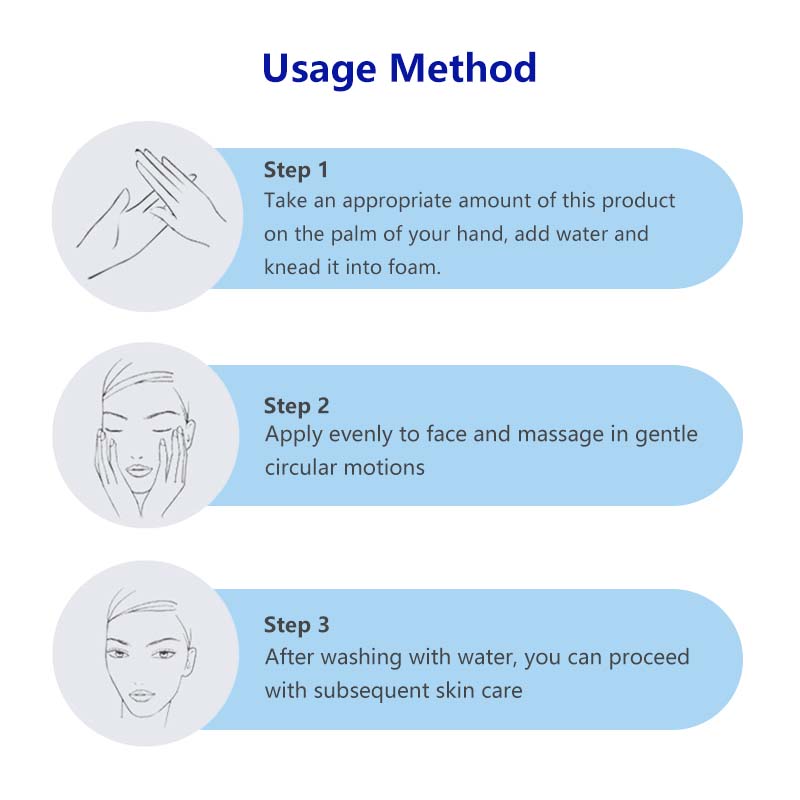 Usage Method

Step 1
Take an appropriate amount of this product on the palm of your hand, add water and knead it into foam.

Step 2
Apply evenly to face and massage in gentle circular motions

Step 3
After washing with water, you can proceed with subsequent skin care